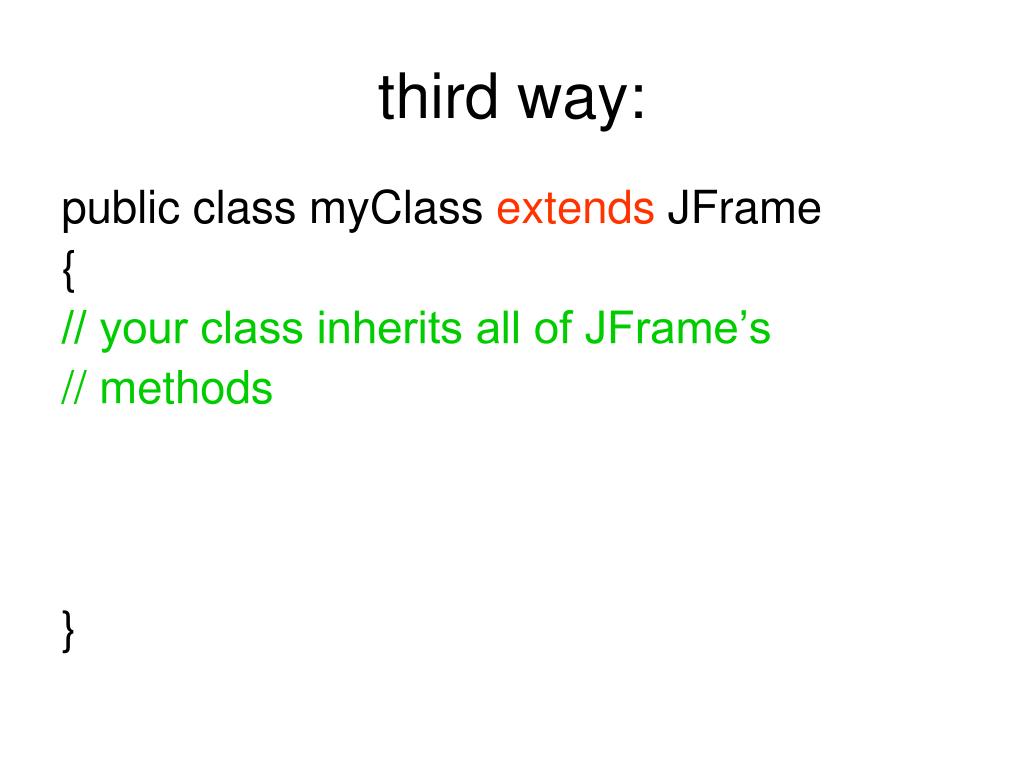 third way:

public class myClass extends JFrame
{
// your class inherits all of JFrame’s
// methods

}